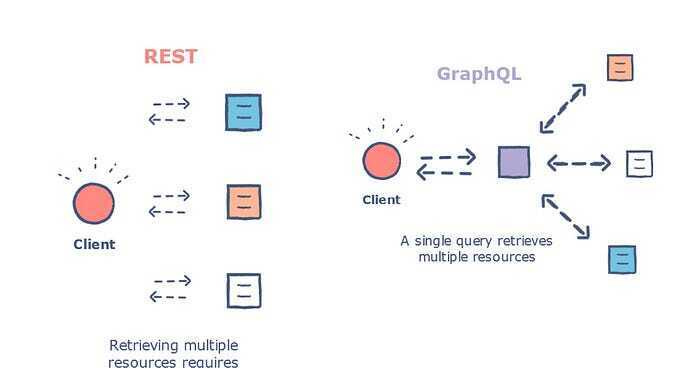 REST

Client

Retrieving multiple resources requires

GraphQL

Client

A single query retrieves multiple resources